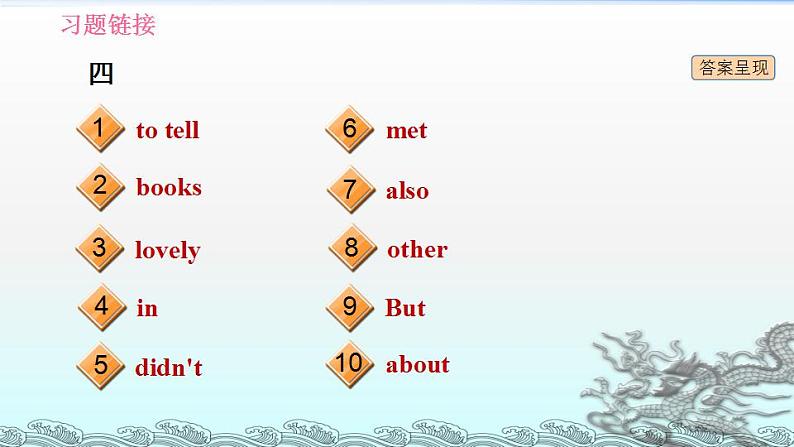 习题链接

四

答案呈现

1 to tell

2 books

3 lovely

4 in

5 didn't

6 met

7 also

8 other

9 But

10 about